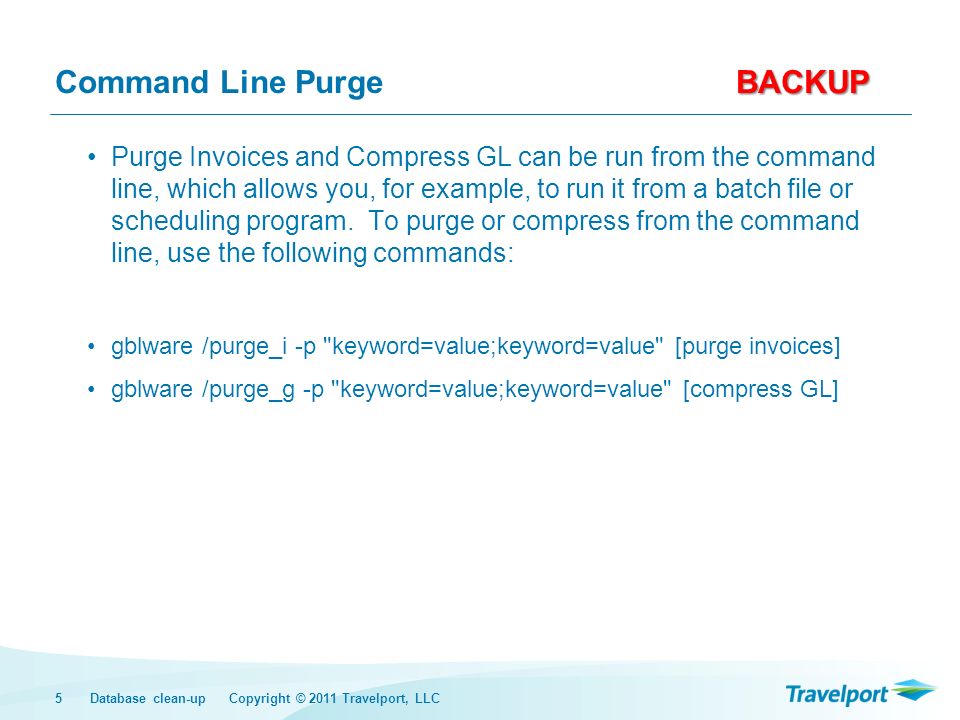 Command Line Purge

BACKUP

• Purge Invoices and Compress GL can be run from the command line, which allows you, for example, to run it from a batch file or scheduling program. To purge or compress from the command line, use the following commands:

• gblware /purge_i -p "keyword=value;keyword=value" [purge invoices]

• gblware /purge_g -p "keyword=value;keyword=value" [compress GL]

5 Database clean-up Copyright © 2011 Travelport, LLC

Travelport